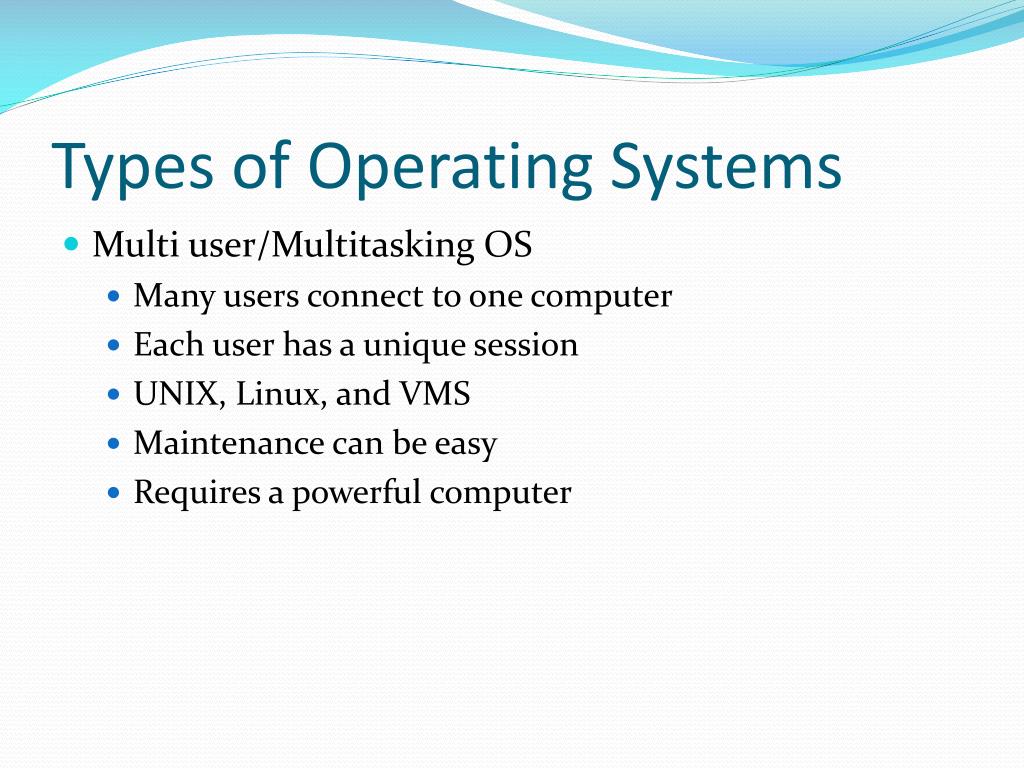 Types of Operating Systems

- Multi user/Multitasking OS
  - Many users connect to one computer
  - Each user has a unique session
  - UNIX, Linux, and VMS
  - Maintenance can be easy
  - Requires a powerful computer